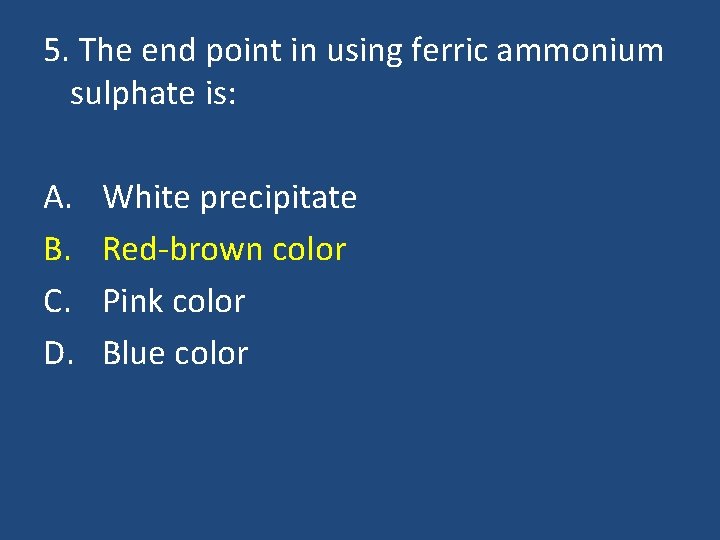 5. The end point in using ferric ammonium sulphate is:

A. White precipitate
B. Red-brown color
C. Pink color
D. Blue color